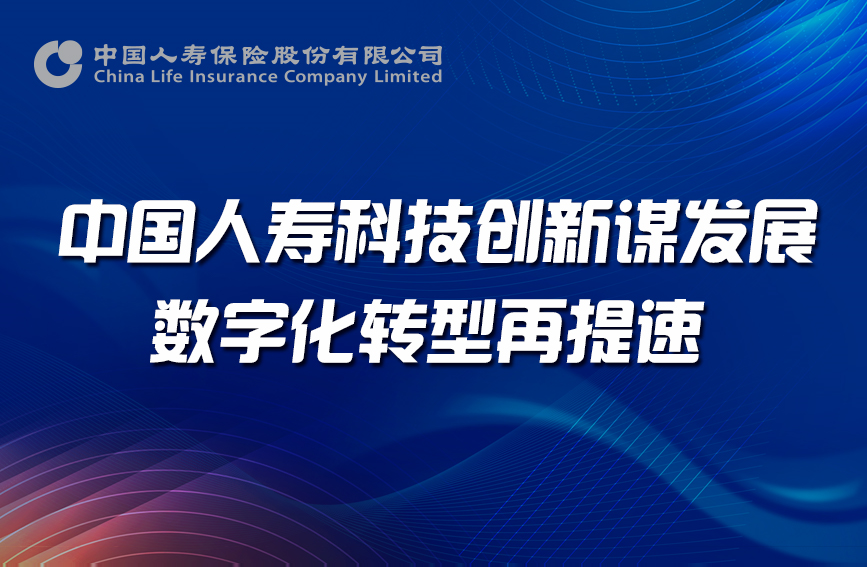 中国人寿保险股份有限公司
China Life Insurance Company Limited

中国人寿科技创新谋发展
数字化转型再提速